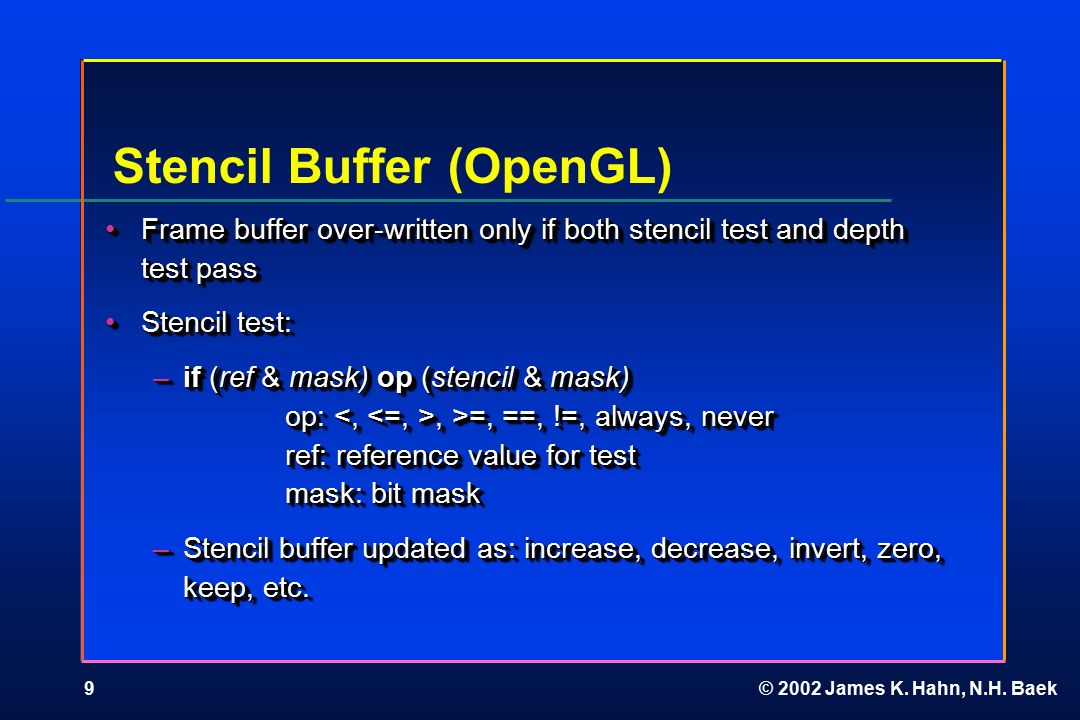 Stencil Buffer (OpenGL)

• Frame buffer over-written only if both stencil test and depth test pass

• Stencil test:

– if (ref & mask) op (stencil & mask)
op: <, <=, >, >=, ==, !=, always, never
ref: reference value for test
mask: bit mask

– Stencil buffer updated as: increase, decrease, invert, zero, keep, etc.

9

© 2002 James K. Hahn, N.H. Baek